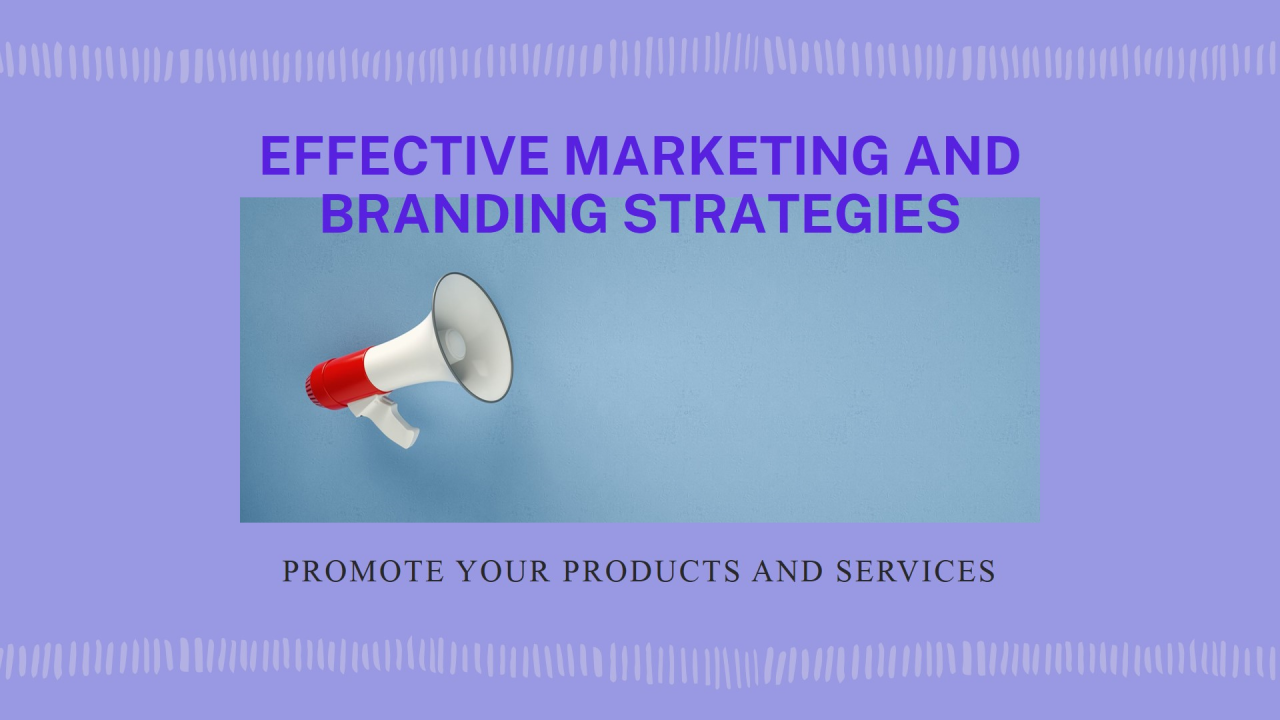 EFFECTIVE MARKETING AND BRANDING STRATEGIES

PROMOTE YOUR PRODUCTS AND SERVICES